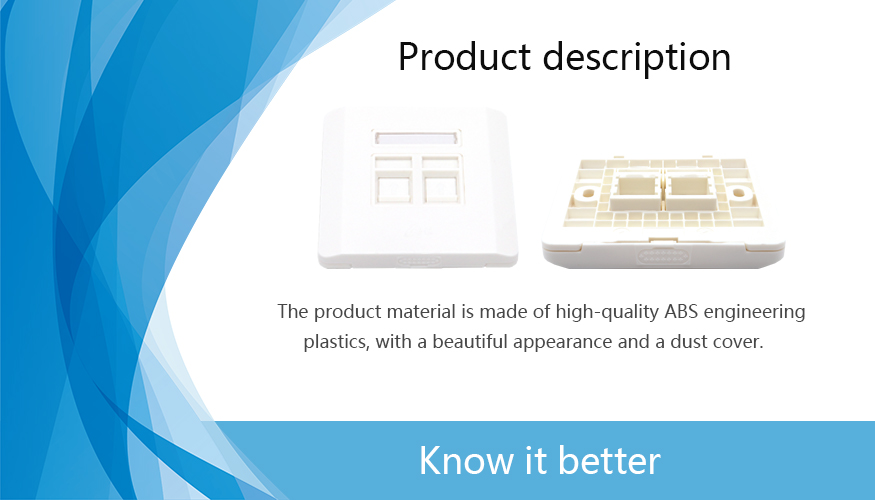 Product description

The product material is made of high-quality ABS engineering plastics, with a beautiful appearance and a dust cover.

Know it better